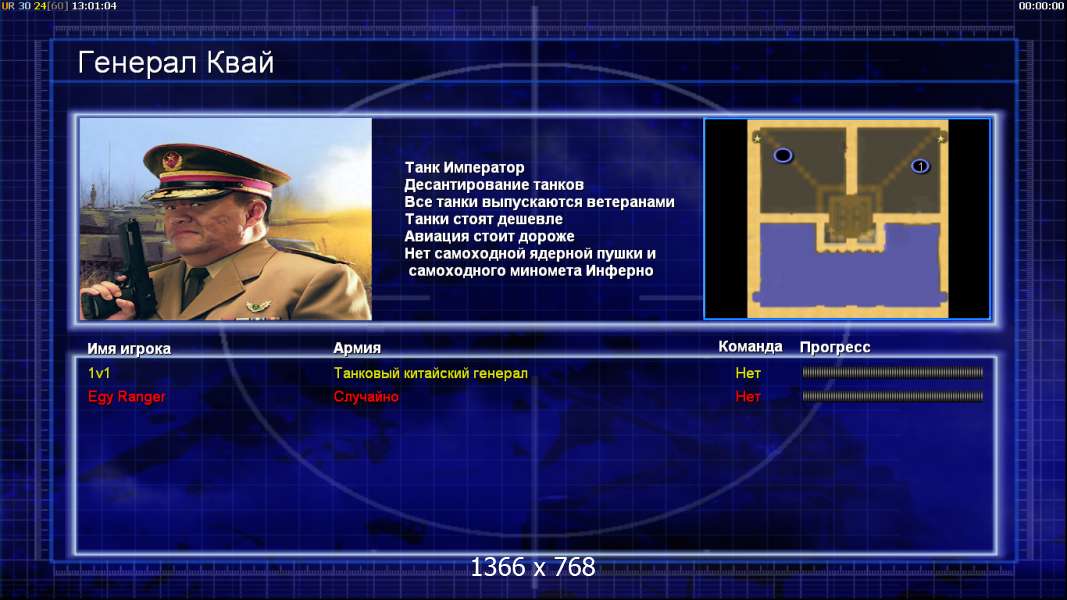 UR 30 24[60] 13:01:04

00:00:00

Генерал Квай

Танк Император
Десантирование танков
Все танки выпускаются ветеранами
Танки стоят дешевле
Авиация стоит дороже
Нет самоходной ядерной пушки и самоходного миномета Инферно

1

| Имя игрока | Армия | Команда | Прогресс |
|---|---|---|---|
| 1v1 | Танковый китайский генерал | Нет | |
| Egy Ranger | Случайно | Нет | |

1366 x 768